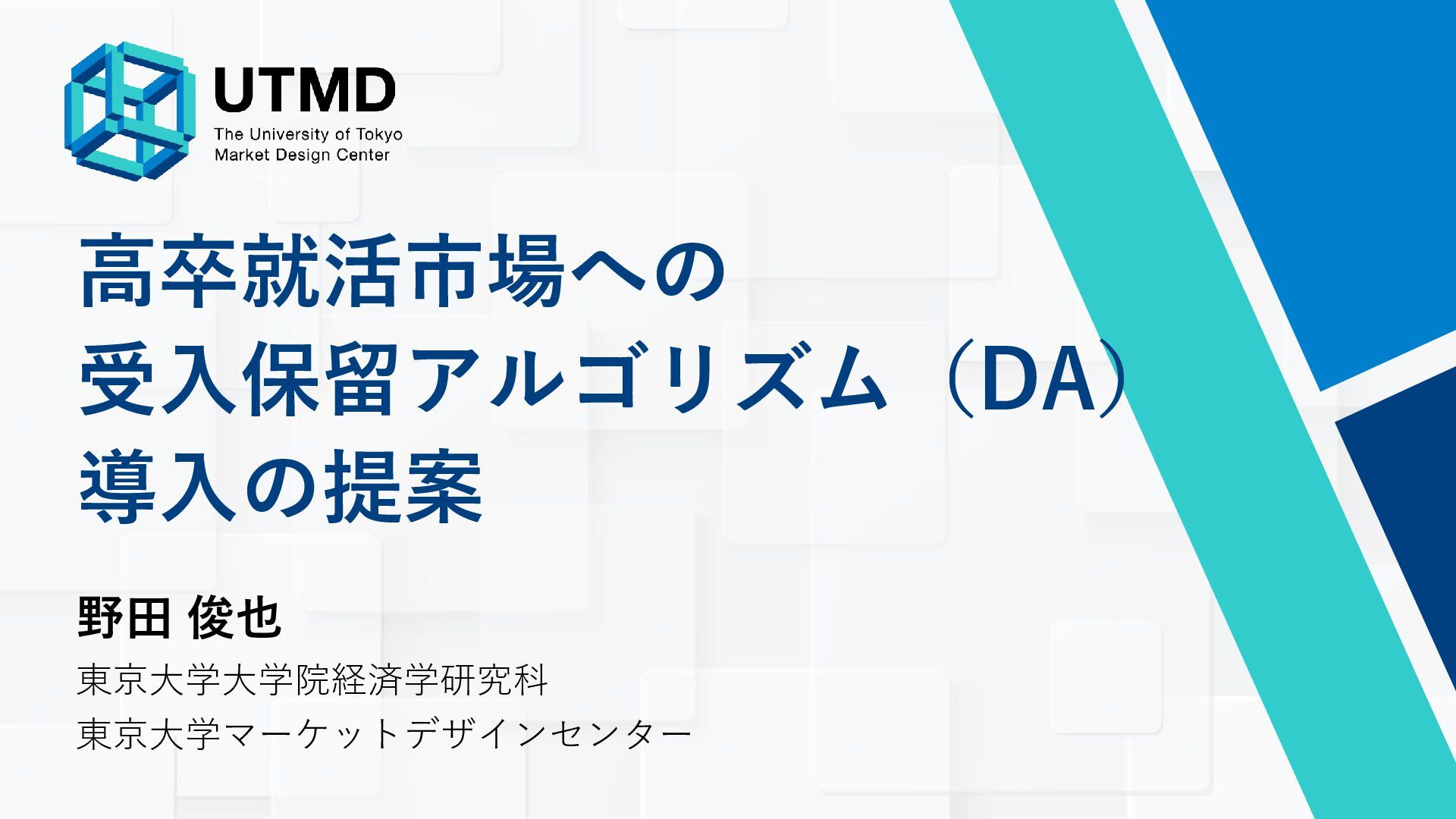 UTMD
The University of Tokyo
Market Design Center

高卒就活市場への
受入保留アルゴリズム（DA）
導入の提案

野田 俊也
東京大学大学院経済学研究科
東京大学マーケットデザインセンター